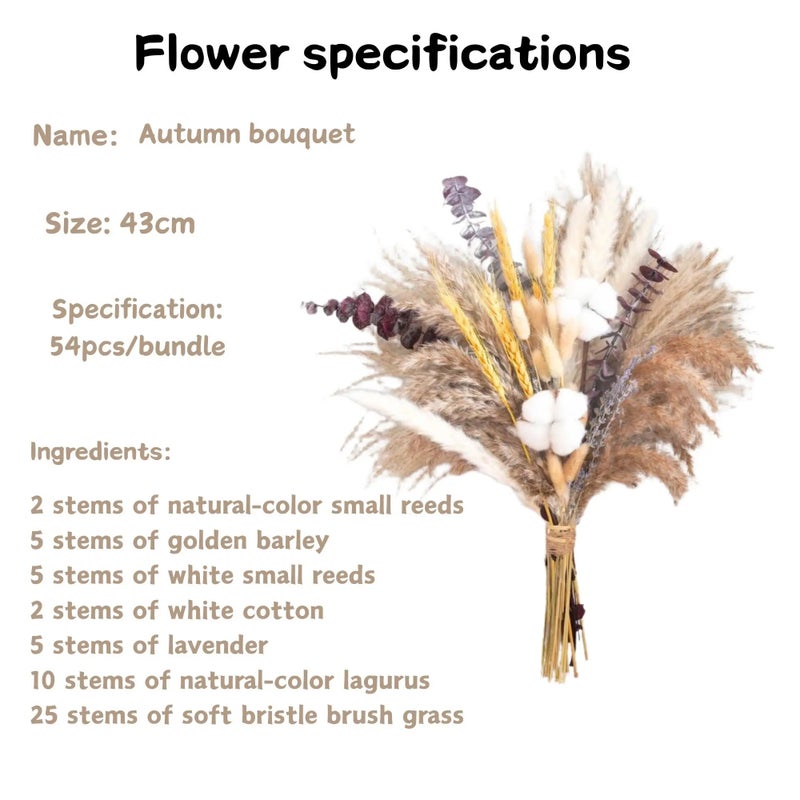 Flower specifications

Name: Autumn bouquet

Size: 43cm

Specification:
54pcs/bundle

Ingredients:

2 stems of natural-color small reeds
5 stems of golden barley
5 stems of white small reeds
2 stems of white cotton
5 stems of lavender
10 stems of natural-color lagurus
25 stems of soft bristle brush grass